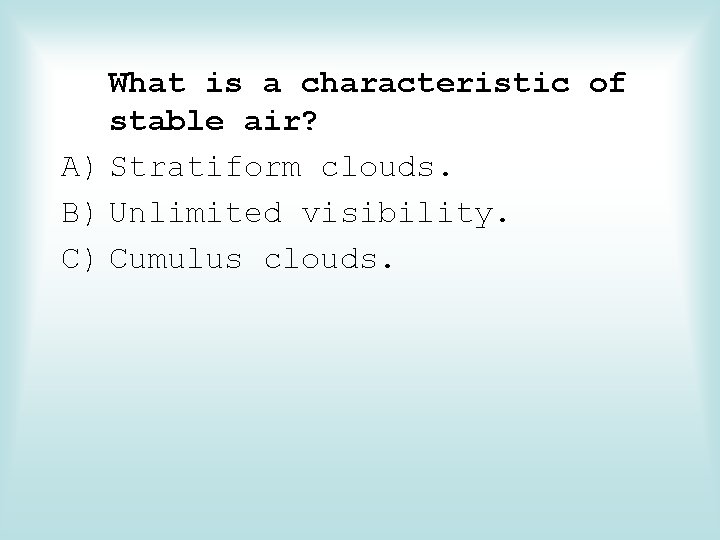 What is a characteristic of stable air?

A) Stratiform clouds.

B) Unlimited visibility.

C) Cumulus clouds.